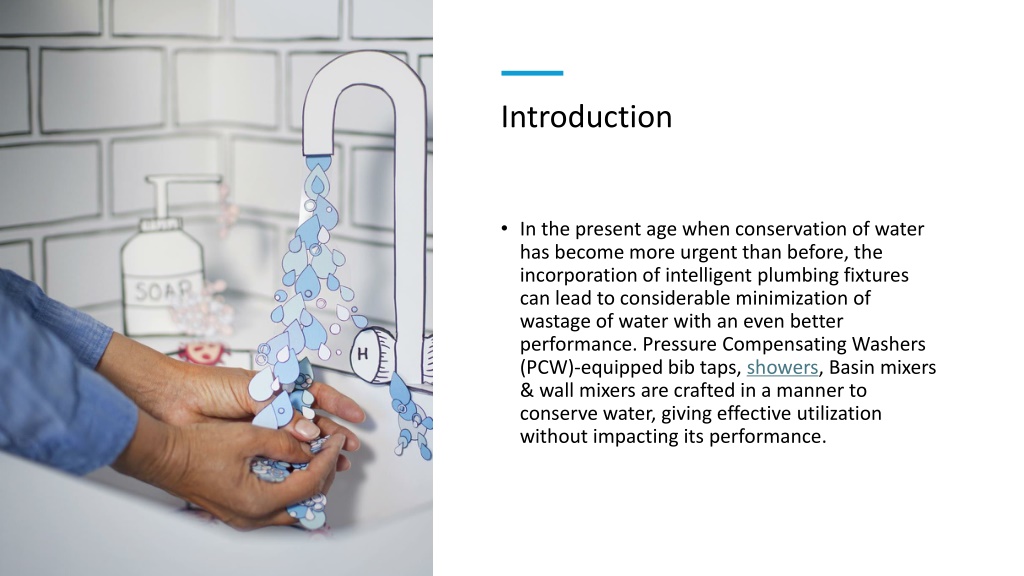 SOAP

H

Introduction

• In the present age when conservation of water has become more urgent than before, the incorporation of intelligent plumbing fixtures can lead to considerable minimization of wastage of water with an even better performance. Pressure Compensating Washers (PCW)-equipped bib taps, showers, Basin mixers & wall mixers are crafted in a manner to conserve water, giving effective utilization without impacting its performance.